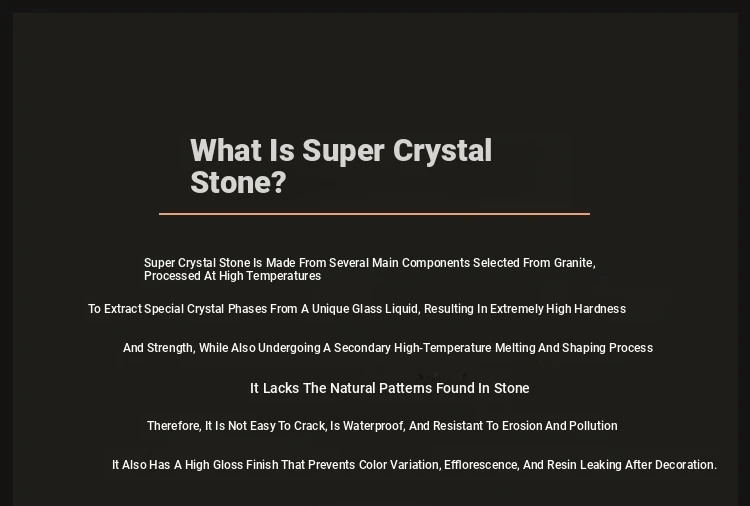 What Is Super Crystal Stone?

Super Crystal Stone Is Made From Several Main Components Selected From Granite, Processed At High Temperatures

To Extract Special Crystal Phases From A Unique Glass Liquid, Resulting In Extremely High Hardness

And Strength, While Also Undergoing A Secondary High-Temperature Melting And Shaping Process

It Lacks The Natural Patterns Found In Stone

Therefore, It Is Not Easy To Crack, Is Waterproof, And Resistant To Erosion And Pollution

It Also Has A High Gloss Finish That Prevents Color Variation, Efflorescence, And Resin Leaking After Decoration.